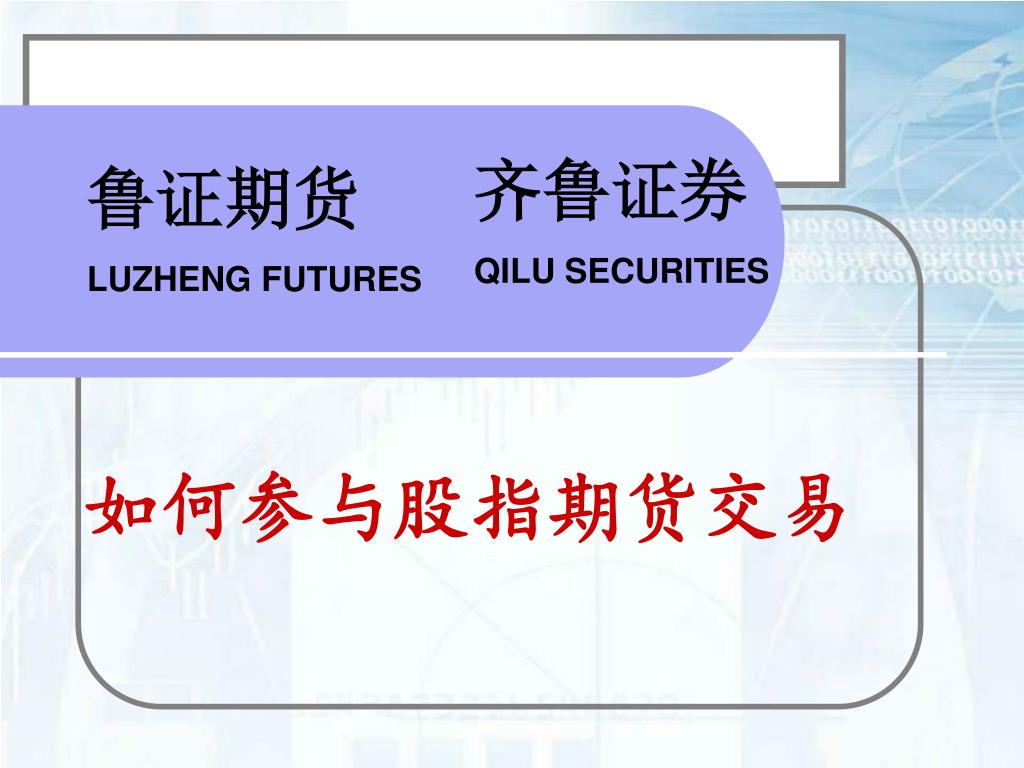 鲁证期货
LUZHENG FUTURES

齐鲁证券
QILU SECURITIES

如何参与股指期货交易